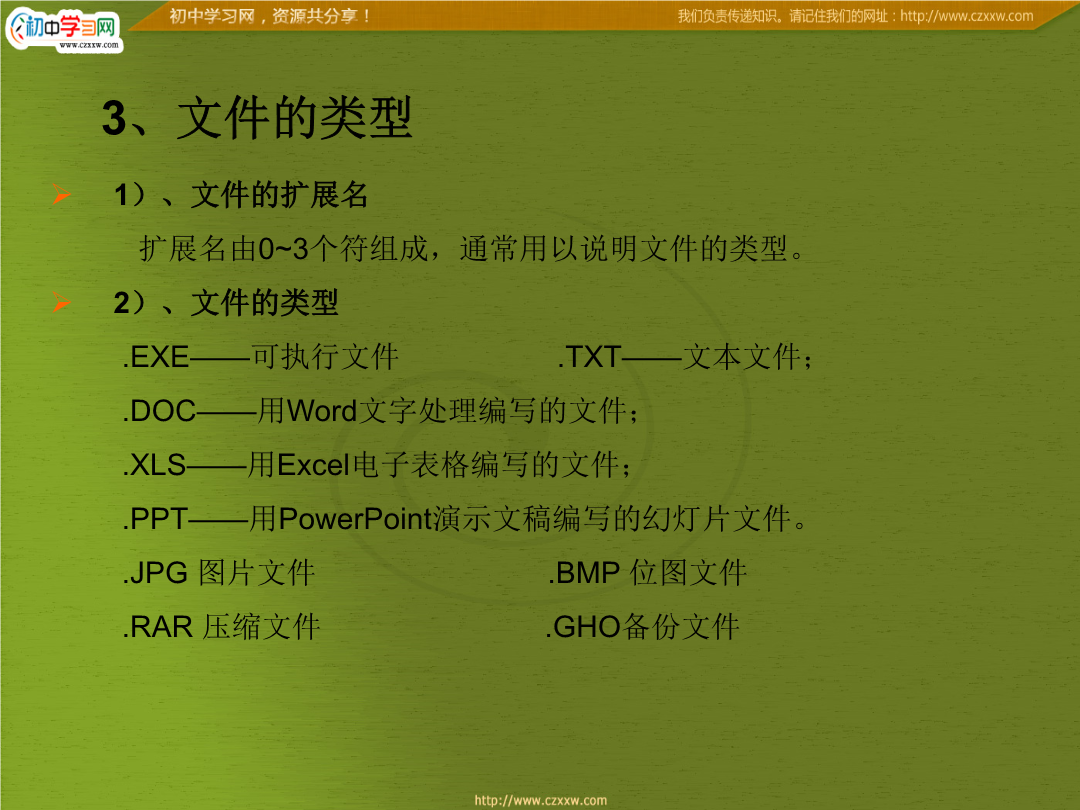 初中学习网
www.czxxw.com

初中学习网，资源共分享！

我们负责传递知识。请记住我们的网址：http://www.czxxw.com

3、文件的类型

1）、文件的扩展名

扩展名由0~3个符组成，通常用以说明文件的类型。

2）、文件的类型

.EXE——可执行文件

.TXT——文本文件；

.DOC——用Word文字处理编写的文件；

.XLS——用Excel电子表格编写的文件；

.PPT——用PowerPoint演示文稿编写的幻灯片文件。

.JPG 图片文件

.BMP 位图文件

.RAR 压缩文件

.GHO备份文件

http://www.czxxw.com